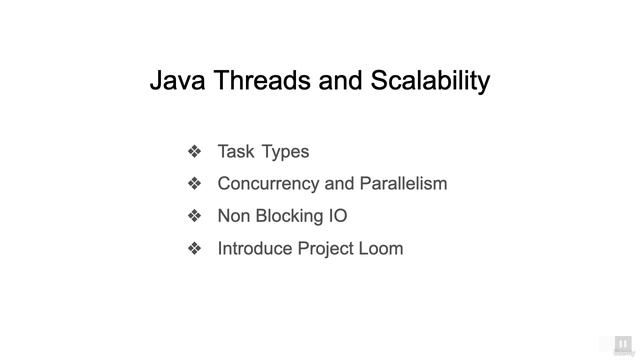 Java Threads and Scalability

❖ Task Types
❖ Concurrency and Parallelism
❖ Non Blocking IO
❖ Introduce Project Loom